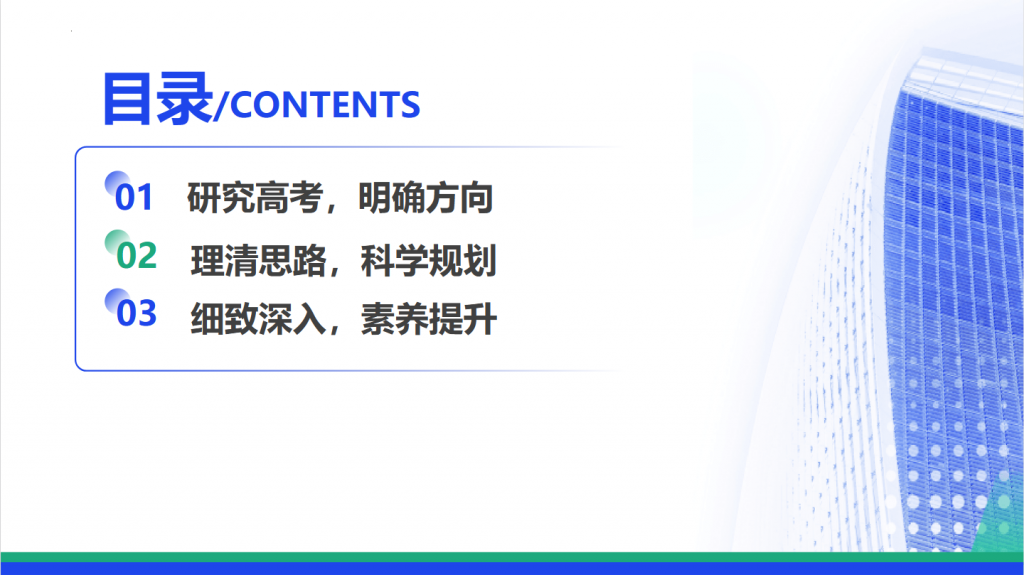 目录/CONTENTS

01 研究高考，明确方向

02 理清思路，科学规划

03 细致深入，素养提升